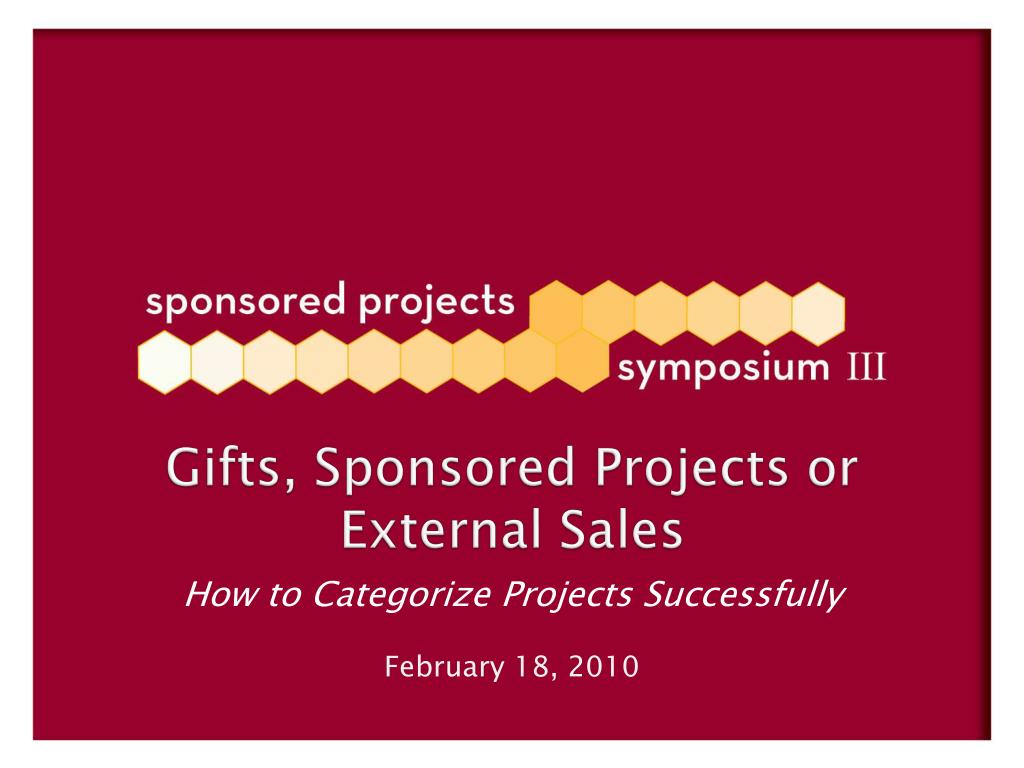 sponsored projects symposium III

Gifts, Sponsored Projects or External Sales

How to Categorize Projects Successfully

February 18, 2010